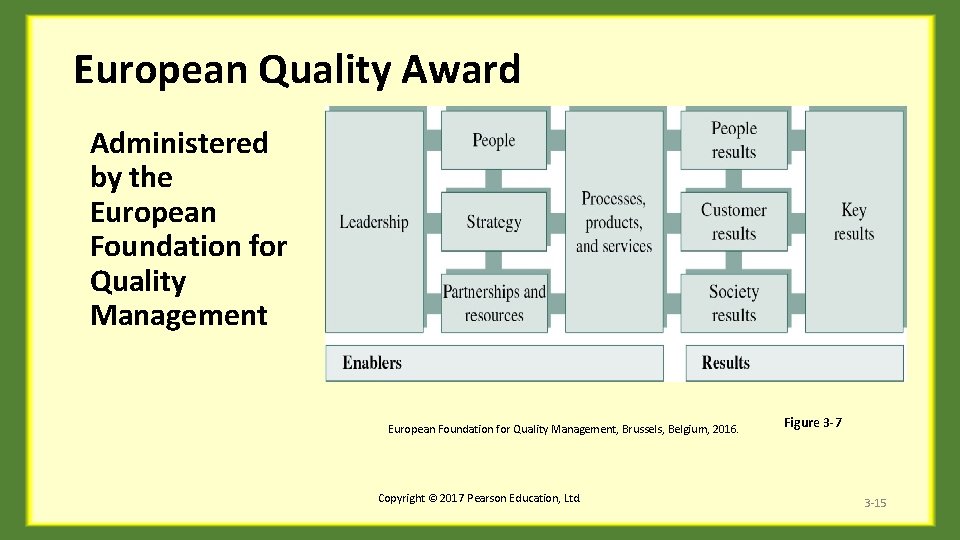 European Quality Award

Administered by the European Foundation for Quality Management

Leadership

People

Strategy

Partnerships and resources

Processes, products, and services

People results

Customer results

Society results

Key results

Enablers

Results

European Foundation for Quality Management, Brussels, Belgium, 2016.

Figure 3-7

Copyright © 2017 Pearson Education, Ltd

3-15